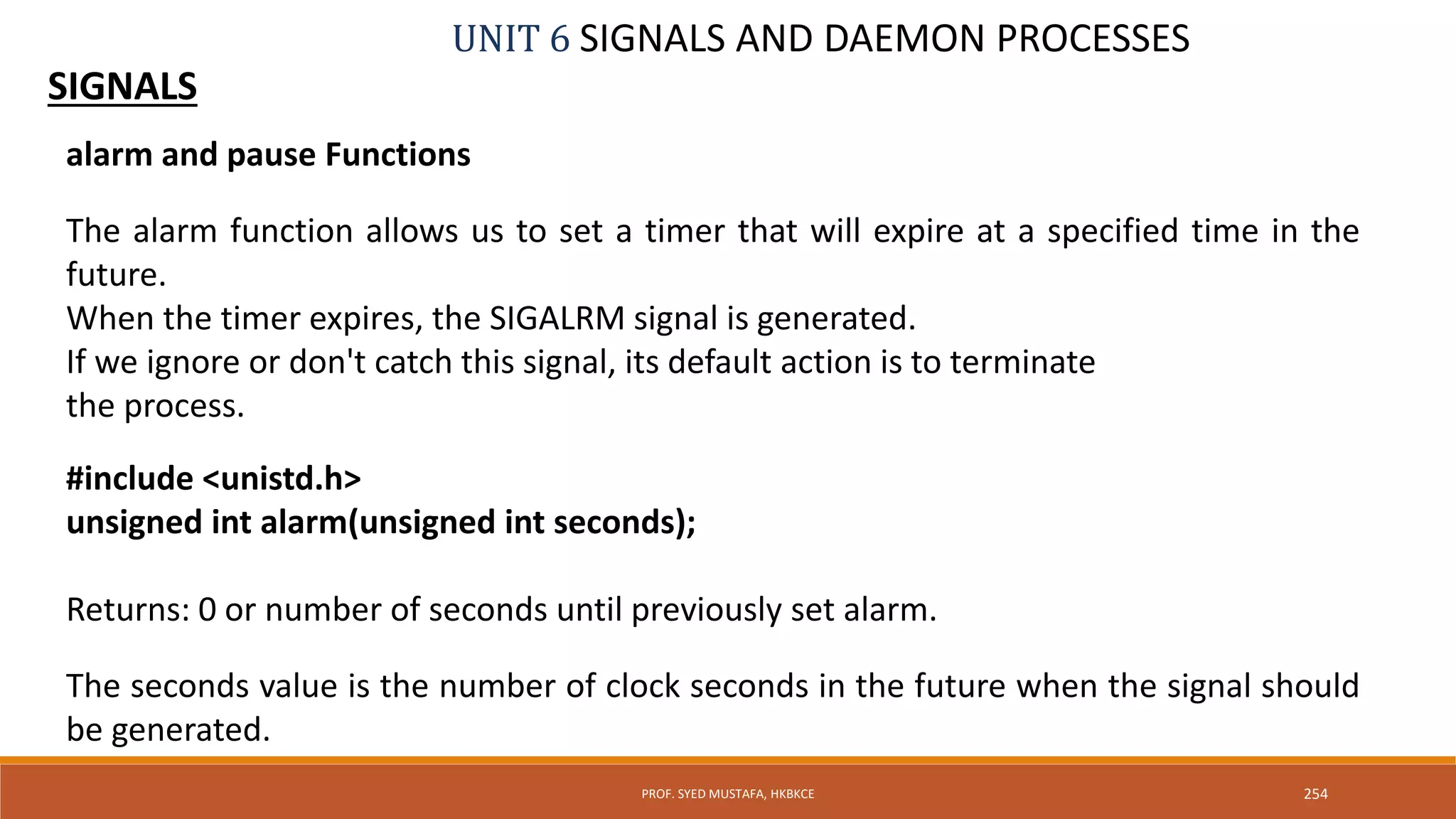 UNIT 6 SIGNALS AND DAEMON PROCESSES

SIGNALS

alarm and pause Functions

The alarm function allows us to set a timer that will expire at a specified time in the future.
When the timer expires, the SIGALRM signal is generated.
If we ignore or don't catch this signal, its default action is to terminate the process.

#include <unistd.h>
unsigned int alarm(unsigned int seconds);

Returns: 0 or number of seconds until previously set alarm.

The seconds value is the number of clock seconds in the future when the signal should be generated.

PROF. SYED MUSTAFA, HKBKCE

254